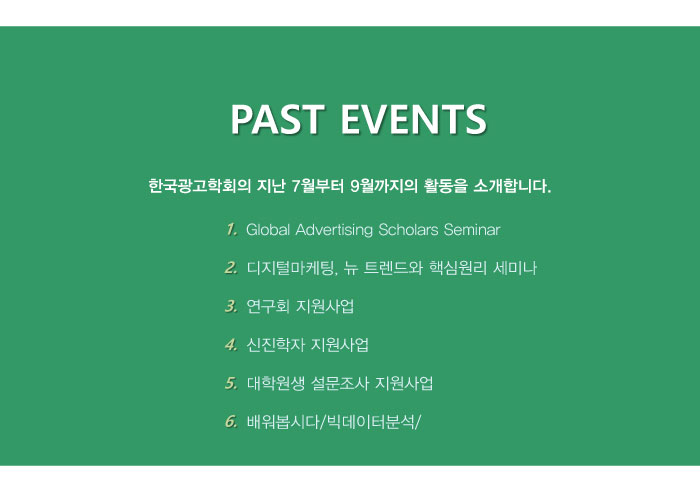 PAST EVENTS

한국광고학회의 지난 7월부터 9월까지의 활동을 소개합니다.

1. Global Advertising Scholars Seminar

2. 디지털마케팅, 뉴 트렌드와 핵심원리 세미나

3. 연구회 지원사업

4. 신진학자 지원사업

5. 대학원생 설문조사 지원사업

6. 배워봅시다/빅데이터분석/